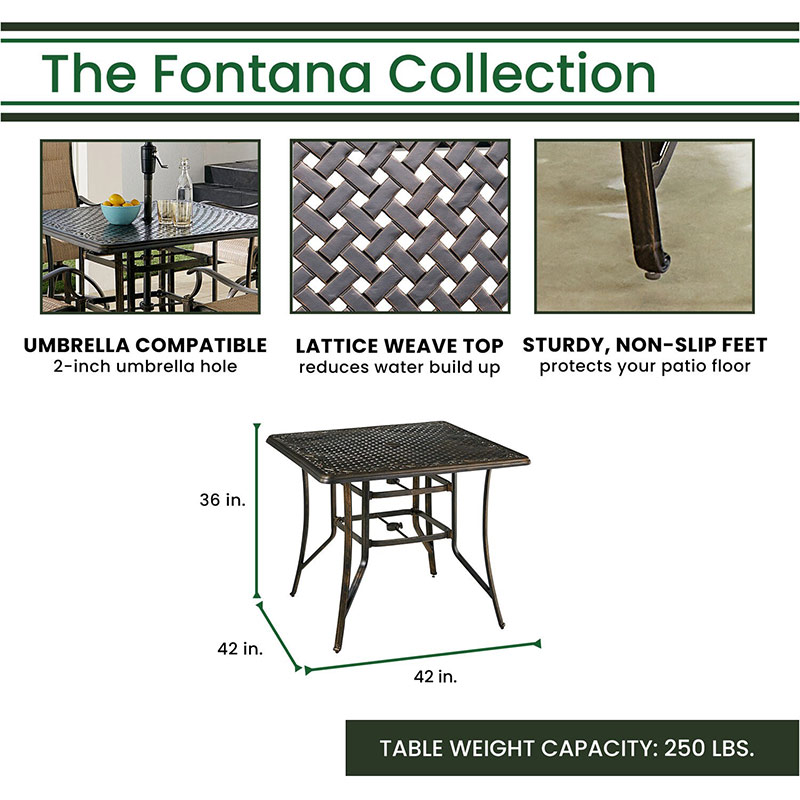 The Fontana Collection

UMBRELLA COMPATIBLE
2-inch umbrella hole

LATTICE WEAVE TOP
reduces water build up

STURDY, NON-SLIP FEET
protects your patio floor

36 in.

42 in.

42 in.

TABLE WEIGHT CAPACITY: 250 LBS.